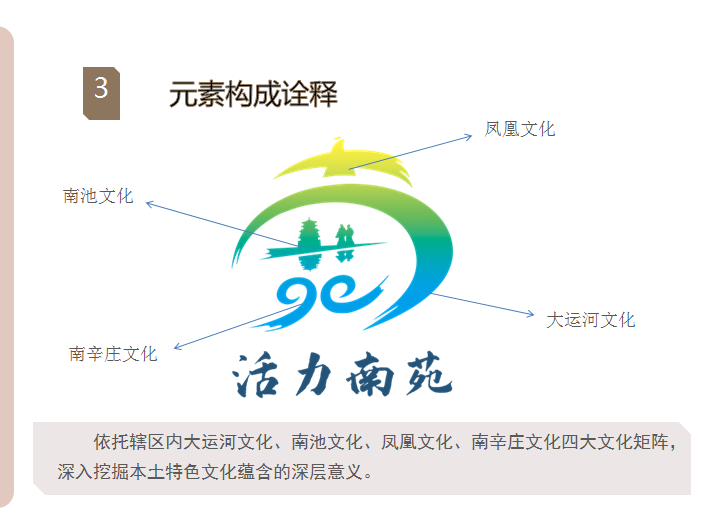 3 元素构成诠释

凤凰文化

南池文化

大运河文化

南辛庄文化

活力南苑

依托辖区内大运河文化、南池文化、凤凰文化、南辛庄文化四大文化矩阵，深入挖掘本土特色文化蕴含的深层意义。